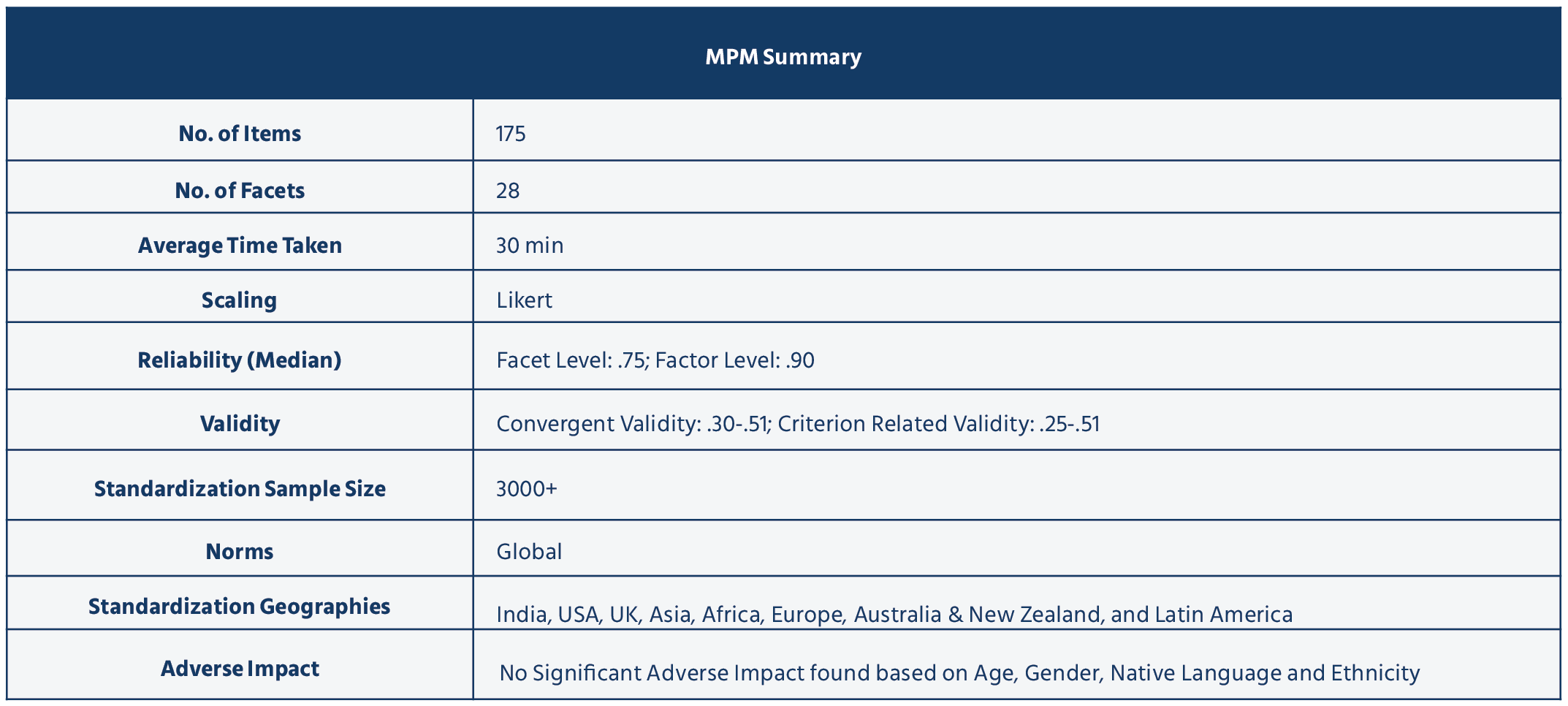 | MPM Summary | |
|---|---|
| No. of Items | 175 |
| No. of Facets | 28 |
| Average Time Taken | 30 min |
| Scaling | Likert |
| Reliability (Median) | Facet Level: .75; Factor Level: .90 |
| Validity | Convergent Validity: .30-.51; Criterion Related Validity: .25-.51 |
| Standardization Sample Size | 3000+ |
| Norms | Global |
| Standardization Geographies | India, USA, UK, Asia, Africa, Europe, Australia & New Zealand, and Latin America |
| Adverse Impact | No Significant Adverse Impact found based on Age, Gender, Native Language and Ethnicity |